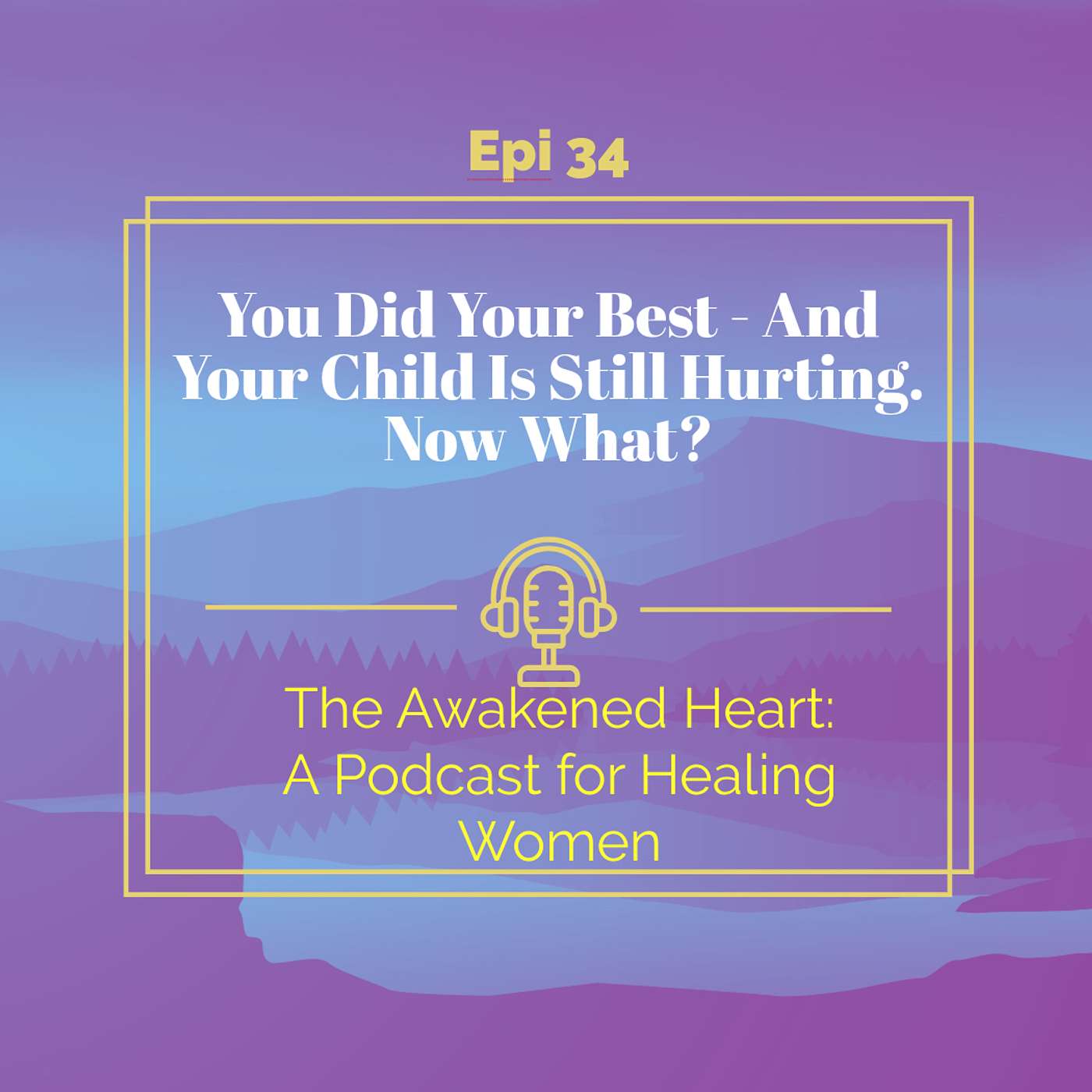 Epi 34

You Did Your Best - And Your Child Is Still Hurting. Now What?

The Awakened Heart: A Podcast for Healing Women